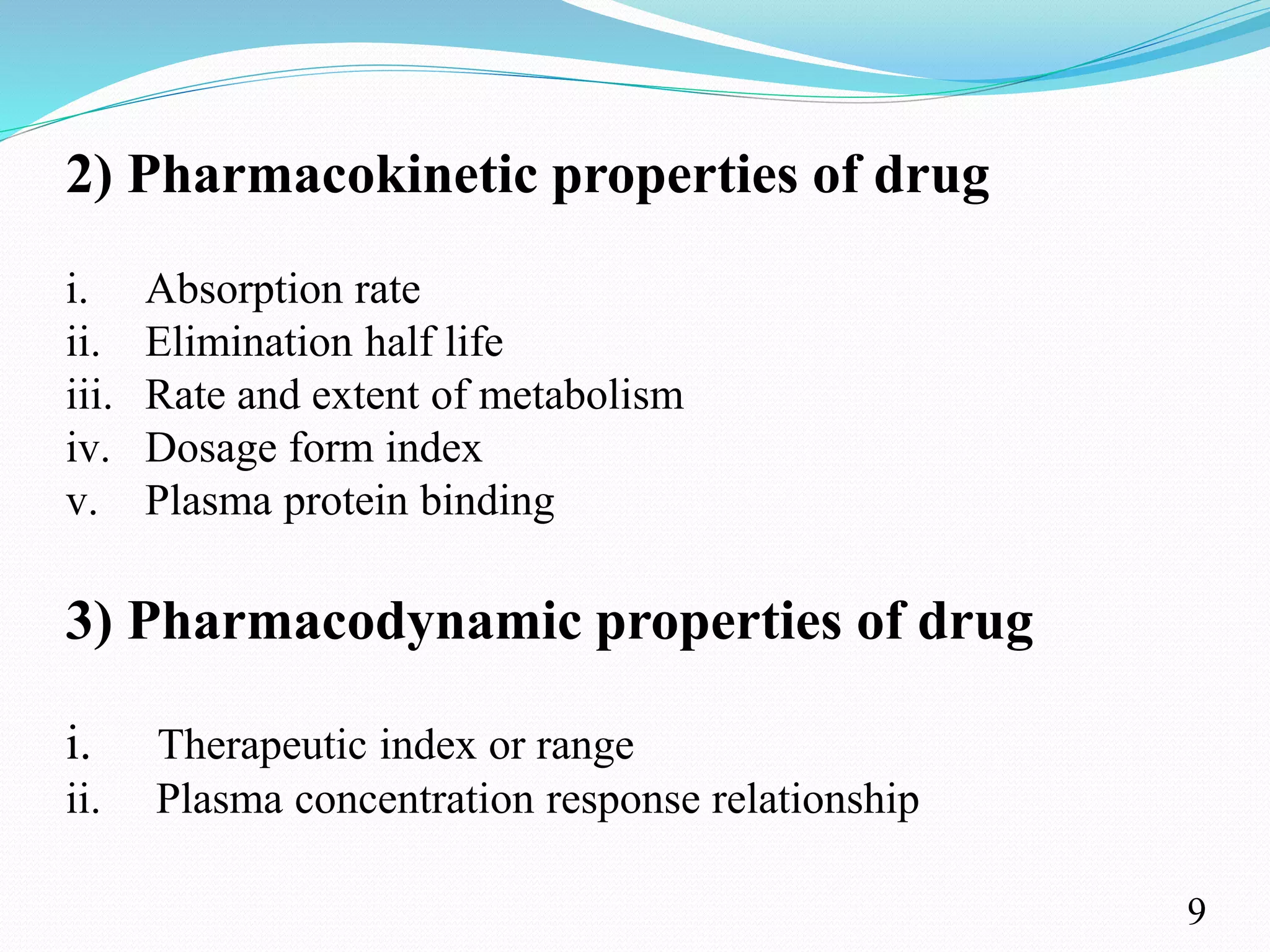 2) Pharmacokinetic properties of drug

i. Absorption rate
ii. Elimination half life
iii. Rate and extent of metabolism
iv. Dosage form index
v. Plasma protein binding

3) Pharmacodynamic properties of drug

i. Therapeutic index or range
ii. Plasma concentration response relationship

9